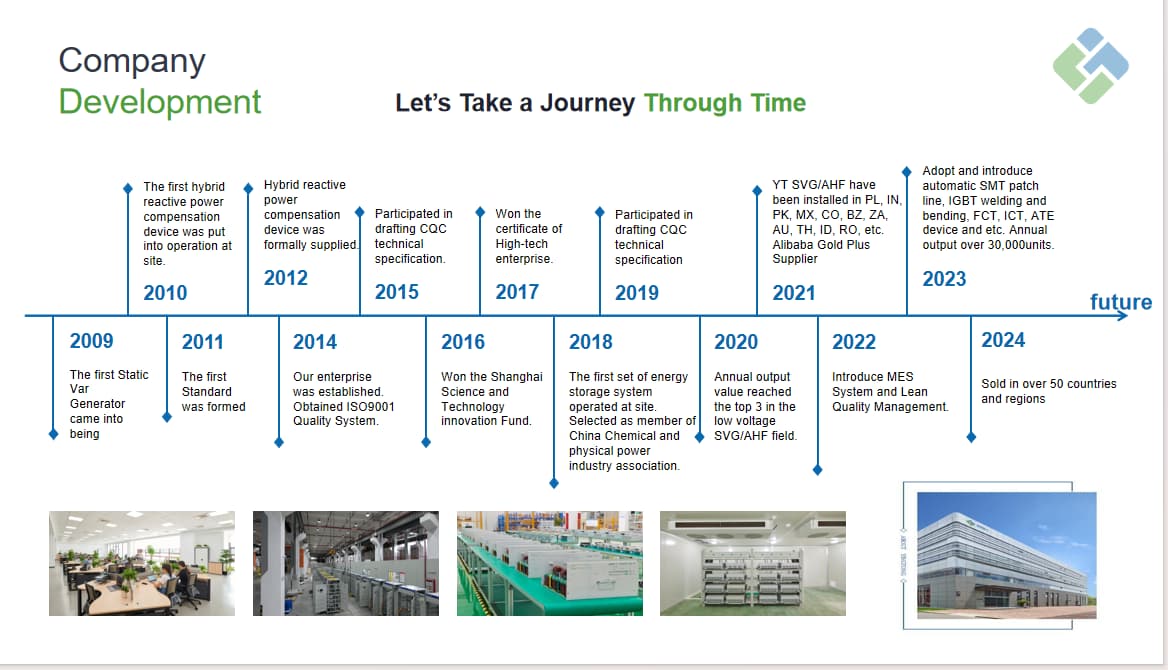 Company
Development

Let's Take a Journey Through Time

The first hybrid reactive power compensation device was put into operation at site.
2010

Hybrid reactive power compensation device was formally supplied.
2012

Participated in drafting CQC technical specification.
2015

Won the certificate of High-tech enterprise.
2017

Participated in drafting CQC technical specification
2019

YT SVG/AHF have been installed in PL, IN, PK, MX, CO, BZ, ZA, AU, TH, ID, RO, etc. Alibaba Gold Plus Supplier
2021

Adopt and introduce automatic SMT patch line, IGBT welding and bending, FCT, ICT, ATE device and etc. Annual output over 30,000units.
2023

future

2009
The first Static Var Generator came into being

2011
The first Standard was formed

2014
Our enterprise was established. Obtained ISO9001 Quality System.

2016
Won the Shanghai Science and Technology innovation Fund.

2018
The first set of energy storage system operated at site. Selected as member of China Chemical and physical power industry association.

2020
Annual output value reached the top 3 in the low voltage SVG/AHF field.

2022
Introduce MES System and Lean Quality Management.

2024
Sold in over 50 countries and regions